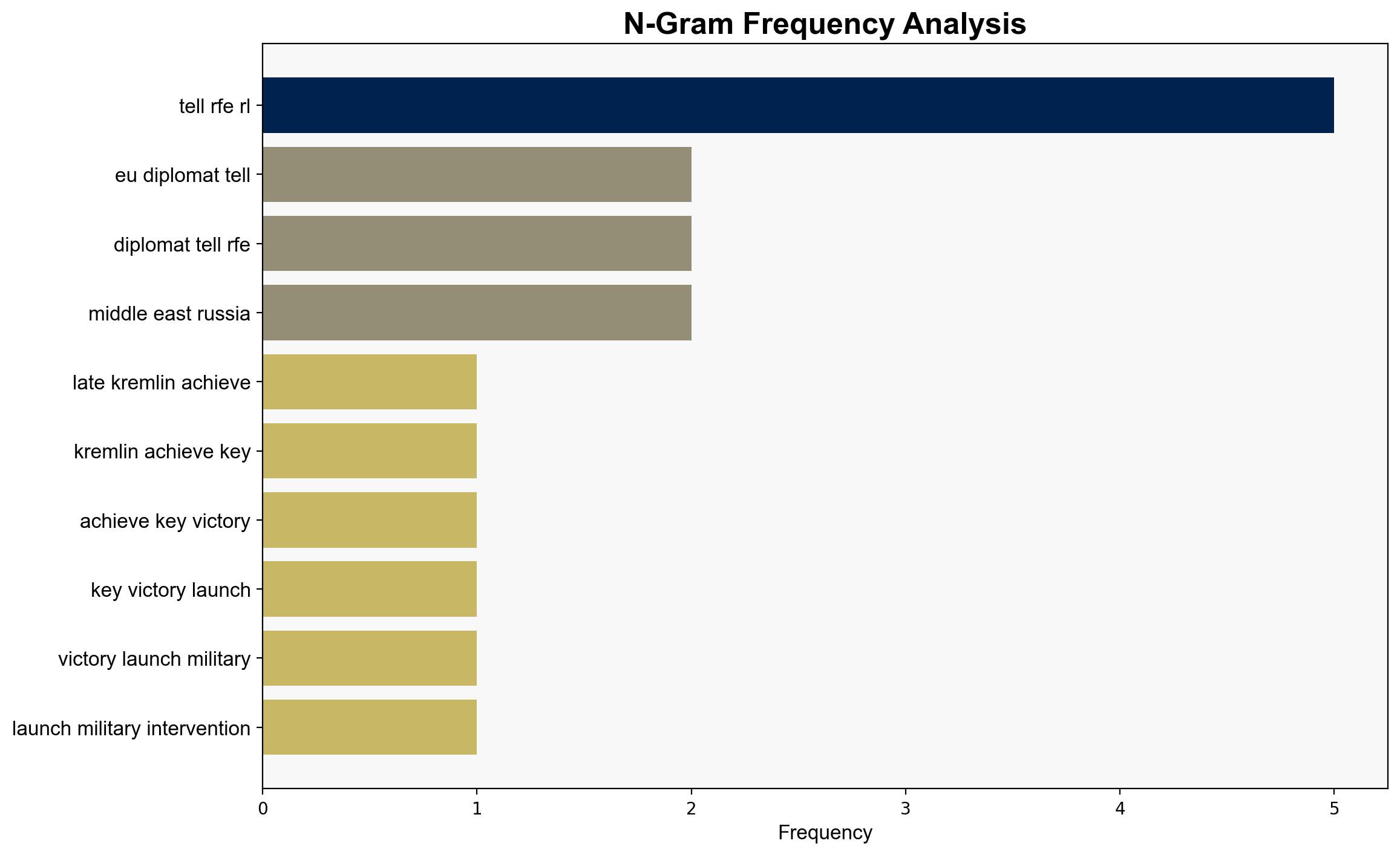 N-Gram Frequency Analysis

tell rfe rl
eu diplomat tell
diplomat tell rfe
middle east russia
late kremlin achieve
kremlin achieve key
achieve key victory
key victory launch
victory launch military
launch military intervention

0
1
2
3
4
5
Frequency